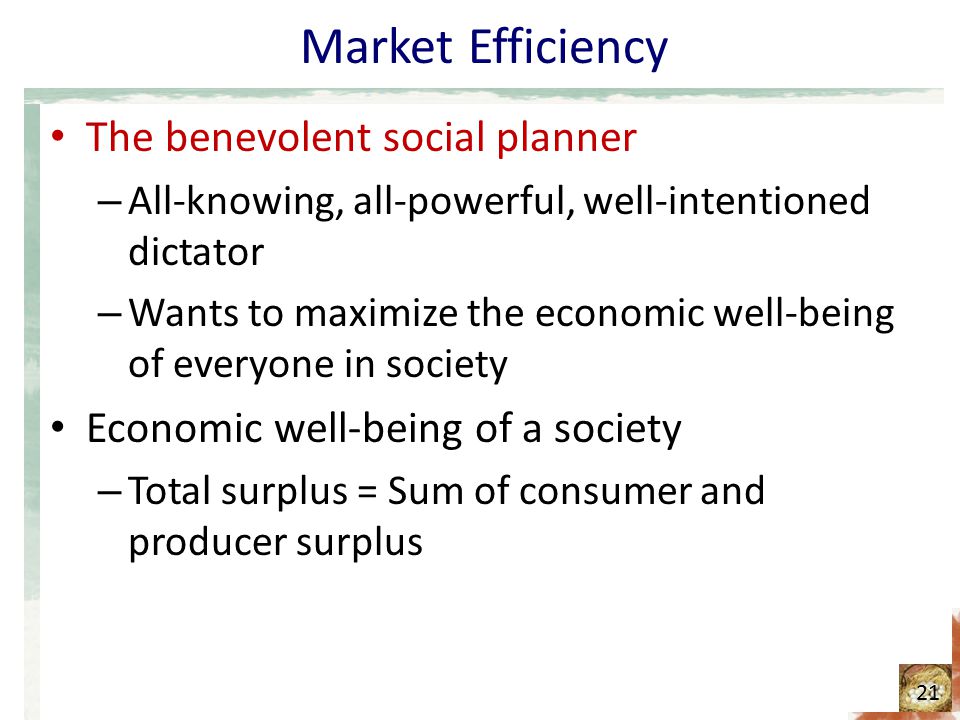 Market Efficiency

• The benevolent social planner

– All-knowing, all-powerful, well-intentioned dictator

– Wants to maximize the economic well-being of everyone in society

• Economic well-being of a society

– Total surplus = Sum of consumer and producer surplus

21